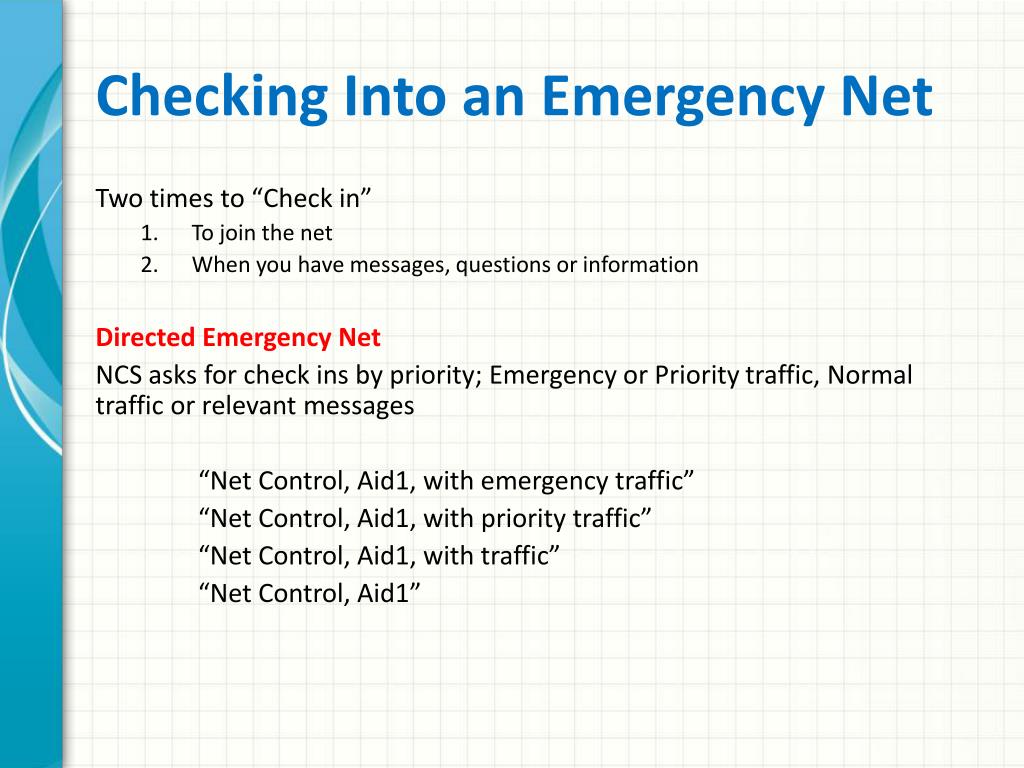 Checking Into an Emergency Net

Two times to “Check in”
1. To join the net
2. When you have messages, questions or information

Directed Emergency Net
NCS asks for check ins by priority; Emergency or Priority traffic, Normal traffic or relevant messages

“Net Control, Aid1, with emergency traffic”
“Net Control, Aid1, with priority traffic”
“Net Control, Aid1, with traffic”
“Net Control, Aid1”